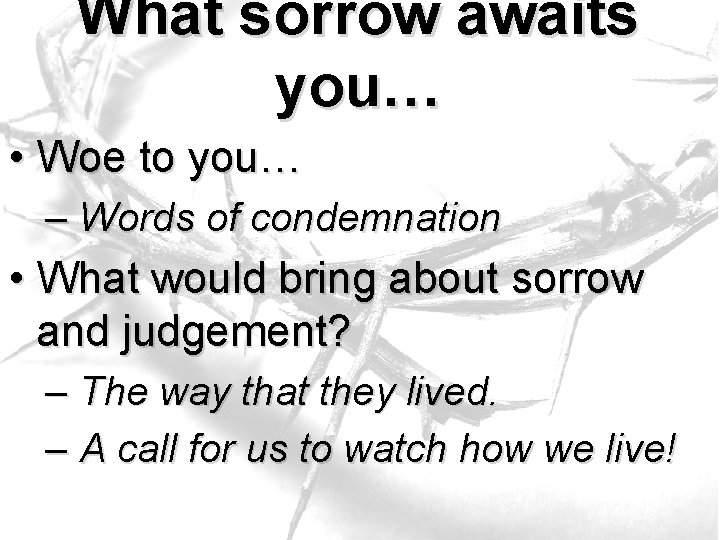 What sorrow awaits you…

• Woe to you…
– Words of condemnation
• What would bring about sorrow and judgement?
– The way that they lived.
– A call for us to watch how we live!